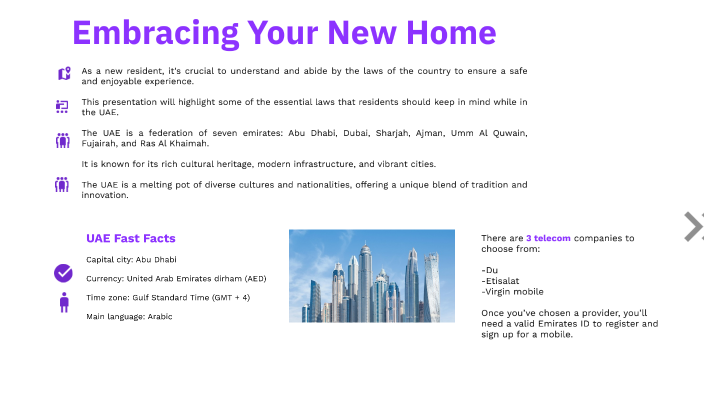 Embracing Your New Home

As a new resident, it's crucial to understand and abide by the laws of the country to ensure a safe and enjoyable experience.

This presentation will highlight some of the essential laws that residents should keep in mind while in the UAE.

The UAE is a federation of seven emirates: Abu Dhabi, Dubai, Sharjah, Ajman, Umm Al Quwain, Fujairah, and Ras Al Khaimah.

It is known for its rich cultural heritage, modern infrastructure, and vibrant cities.

The UAE is a melting pot of diverse cultures and nationalities, offering a unique blend of tradition and innovation.

UAE Fast Facts

Capital city: Abu Dhabi

Currency: United Arab Emirates dirham (AED)

Time zone: Gulf Standard Time (GMT + 4)

Main language: Arabic

There are 3 telecom companies to choose from:

-Du
-Etisalat
-Virgin mobile

Once you've chosen a provider, you'll need a valid Emirates ID to register and sign up for a mobile.